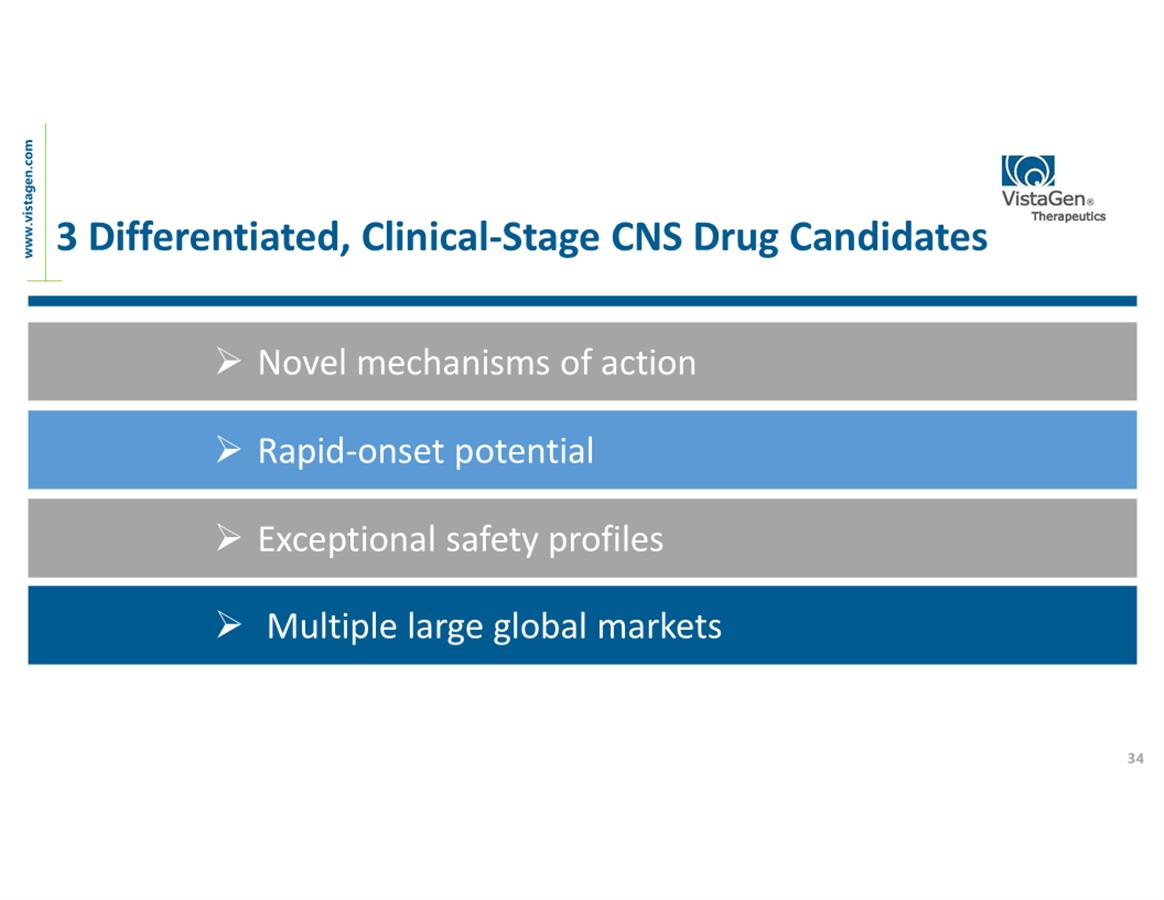 www.vistagen.com

VistaGen®
Therapeutics

3 Differentiated, Clinical-Stage CNS Drug Candidates

➢ Novel mechanisms of action

➢ Rapid-onset potential

➢ Exceptional safety profiles

➢ Multiple large global markets

34